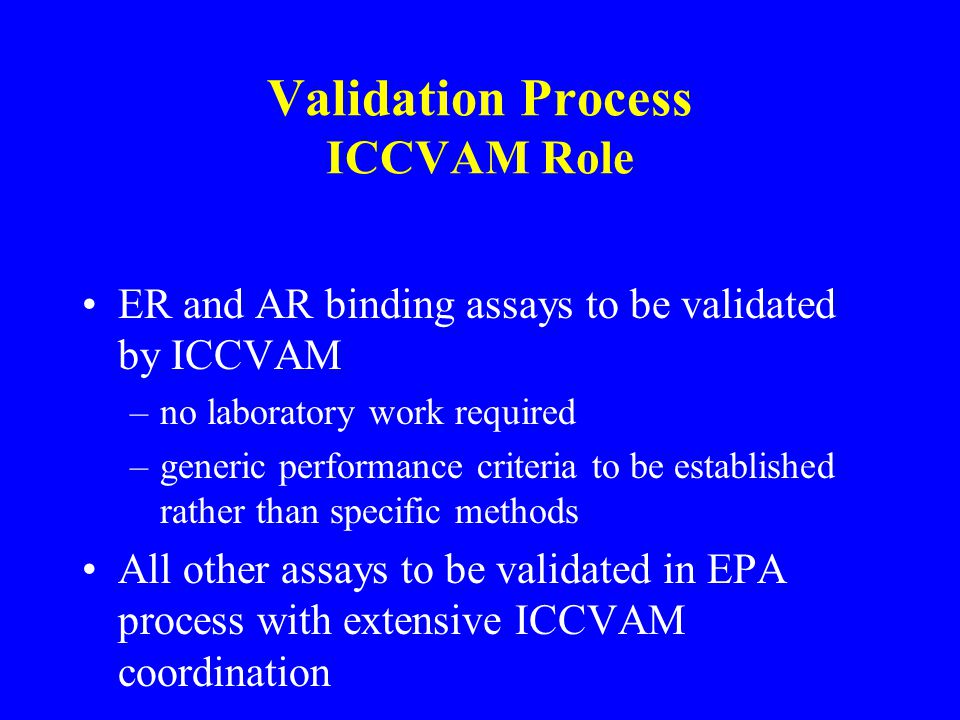 Validation Process
ICCVAM Role

• ER and AR binding assays to be validated by ICCVAM
– no laboratory work required
– generic performance criteria to be established rather than specific methods
• All other assays to be validated in EPA process with extensive ICCVAM coordination